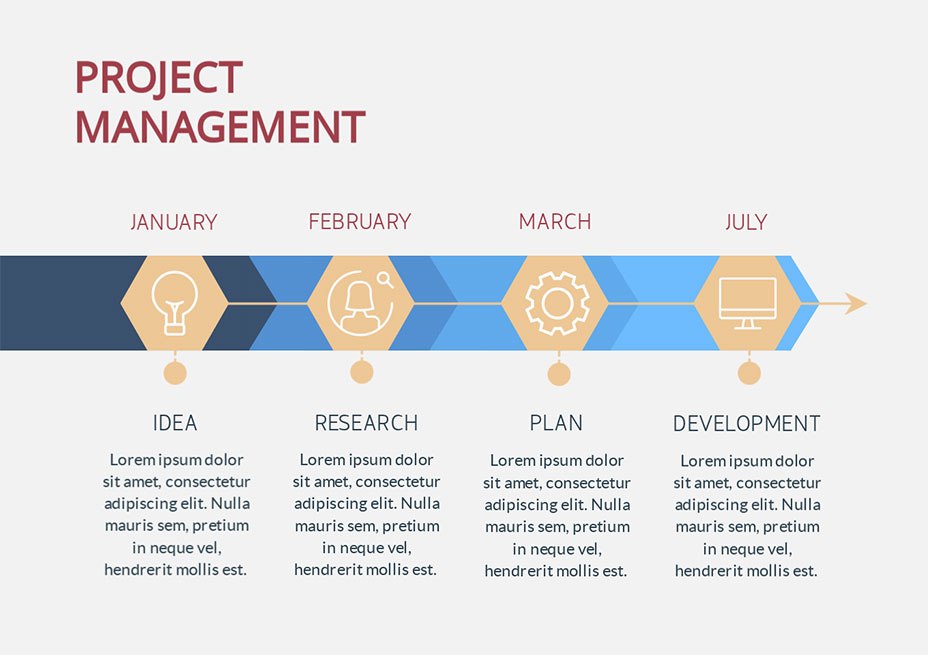 PROJECT MANAGEMENT

JANUARY

IDEA

Lorem ipsum dolor sit amet, consectetur adipiscing elit. Nulla mauris sem, pretium in neque vel, hendrerit mollis est.

FEBRUARY

RESEARCH

Lorem ipsum dolor sit amet, consectetur adipiscing elit. Nulla mauris sem, pretium in neque vel, hendrerit mollis est.

MARCH

PLAN

Lorem ipsum dolor sit amet, consectetur adipiscing elit. Nulla mauris sem, pretium in neque vel, hendrerit mollis est.

JULY

DEVELOPMENT

Lorem ipsum dolor sit amet, consectetur adipiscing elit. Nulla mauris sem, pretium in neque vel, hendrerit mollis est.